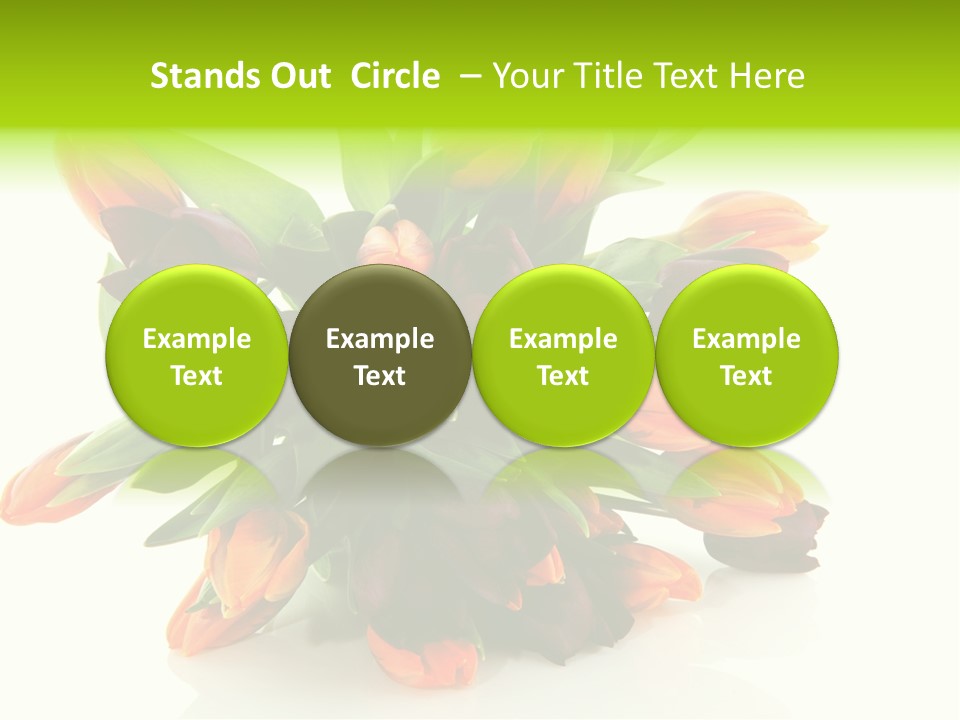 Stands Out Circle – Your Title Text Here

Example Text

Example Text

Example Text

Example Text